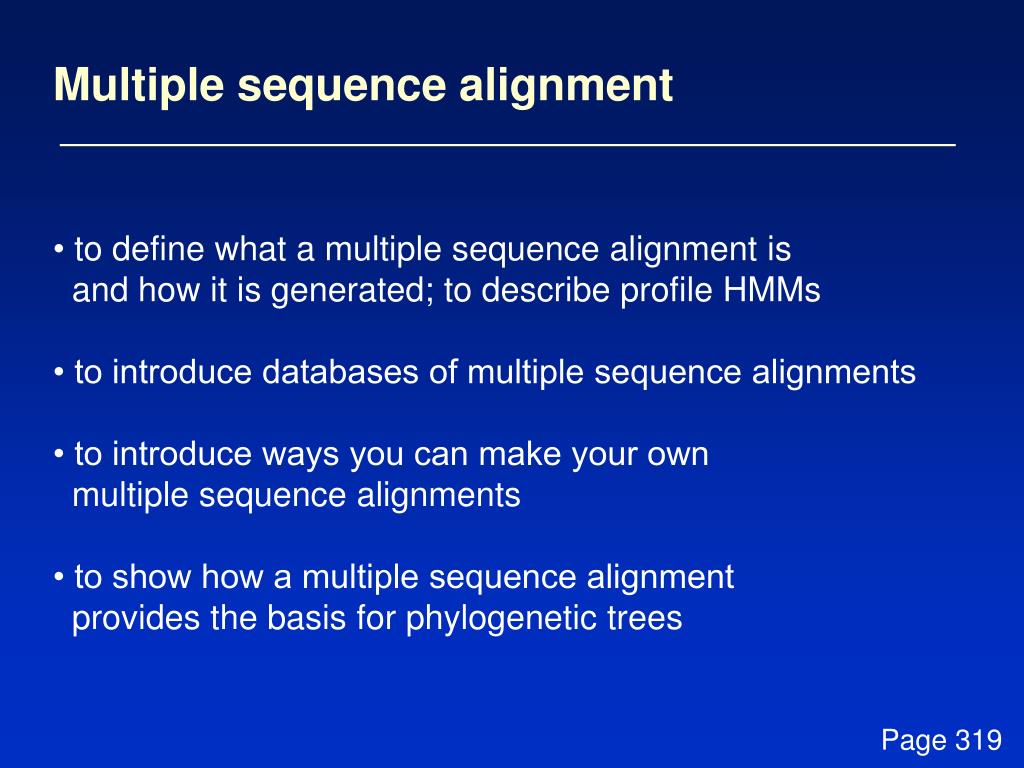 Multiple sequence alignment

• to define what a multiple sequence alignment is and how it is generated; to describe profile HMMs

• to introduce databases of multiple sequence alignments

• to introduce ways you can make your own multiple sequence alignments

• to show how a multiple sequence alignment provides the basis for phylogenetic trees

Page 319